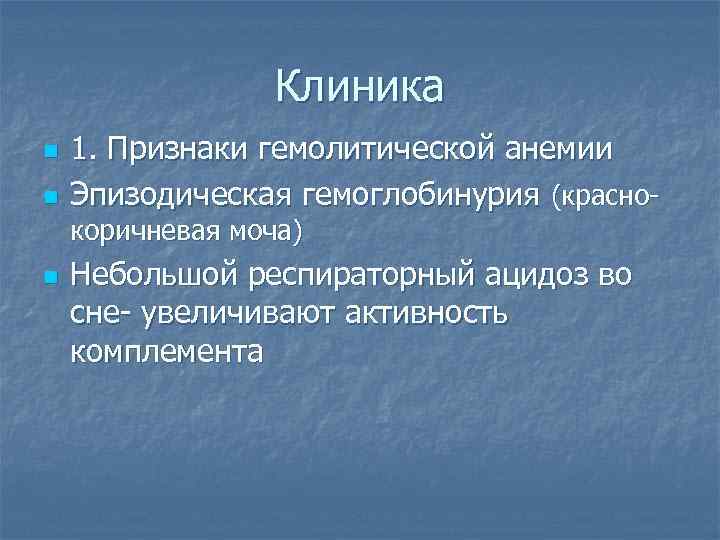 Клиника

1. Признаки гемолитической анемии

Эпизодическая гемоглобинурия (красно-коричневая моча)

Небольшой респираторный ацидоз во сне- увеличивают активность комплемента